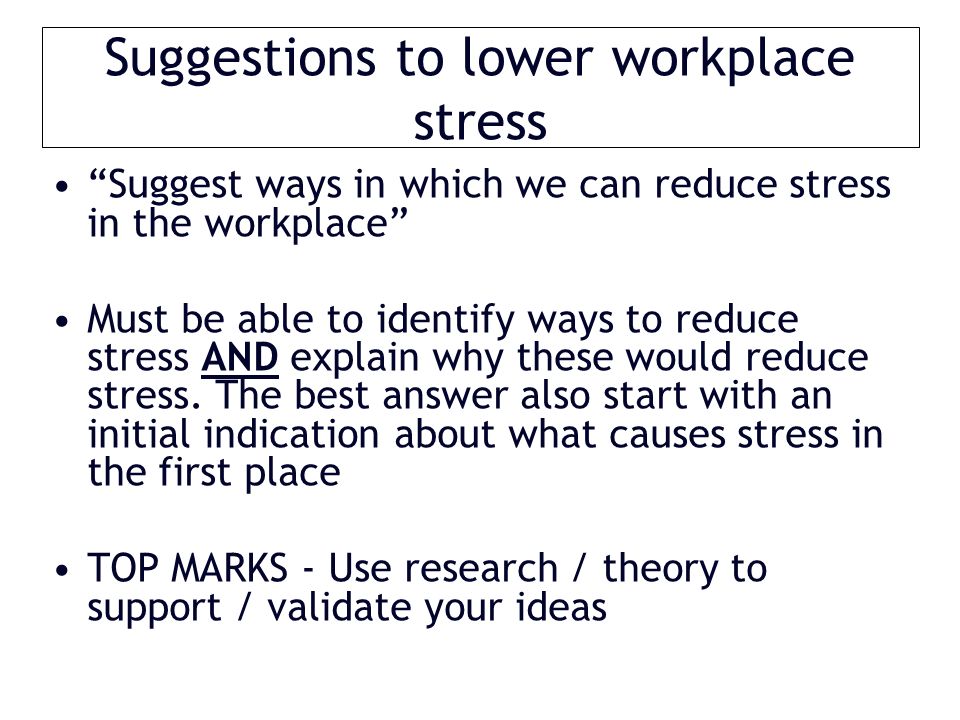 Suggestions to lower workplace stress

• “Suggest ways in which we can reduce stress in the workplace”

• Must be able to identify ways to reduce stress AND explain why these would reduce stress. The best answer also start with an initial indication about what causes stress in the first place

• TOP MARKS - Use research / theory to support / validate your ideas